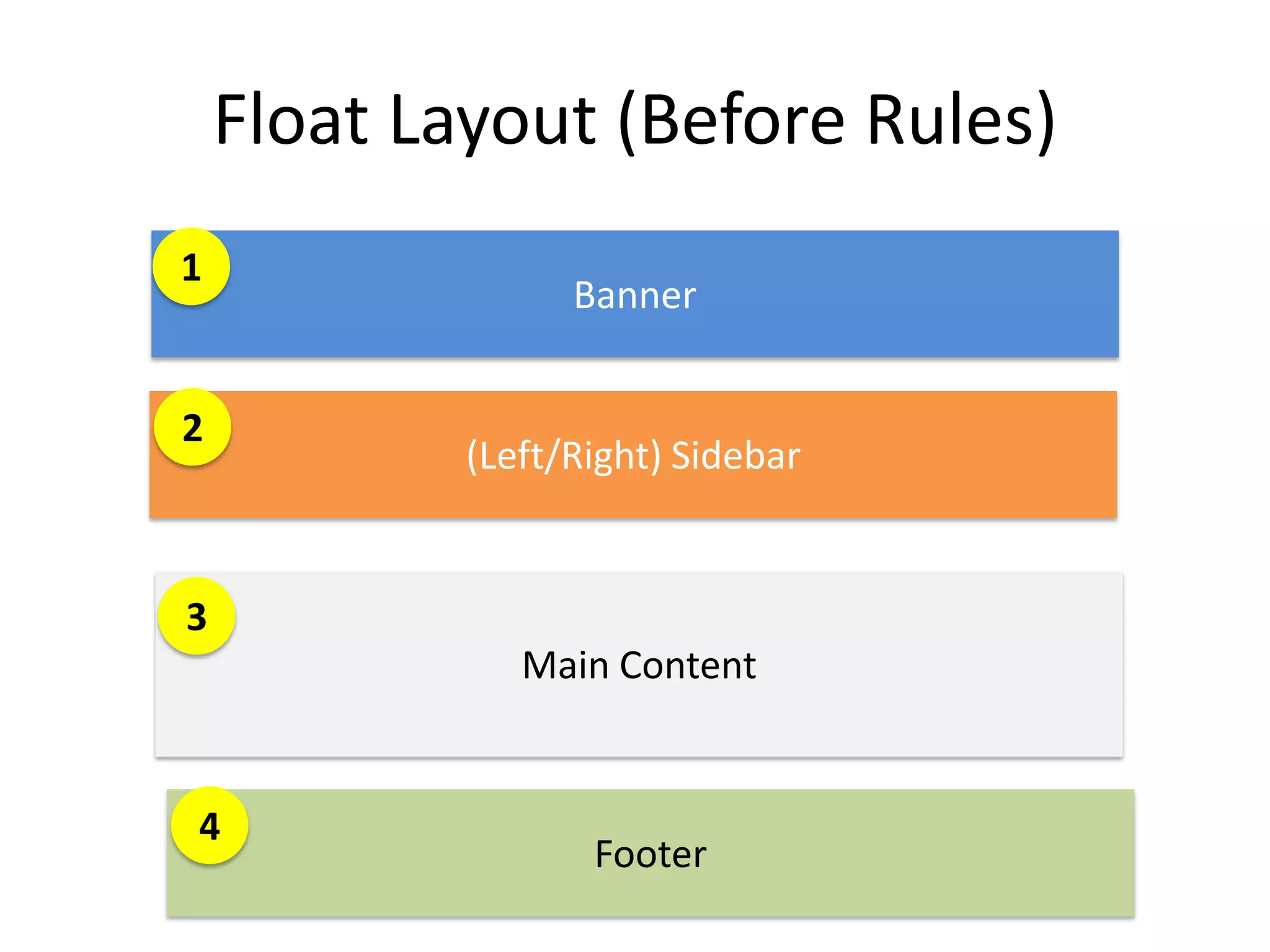 Float Layout (Before Rules)

1

Banner

2

(Left/Right) Sidebar

3

Main Content

4

Footer